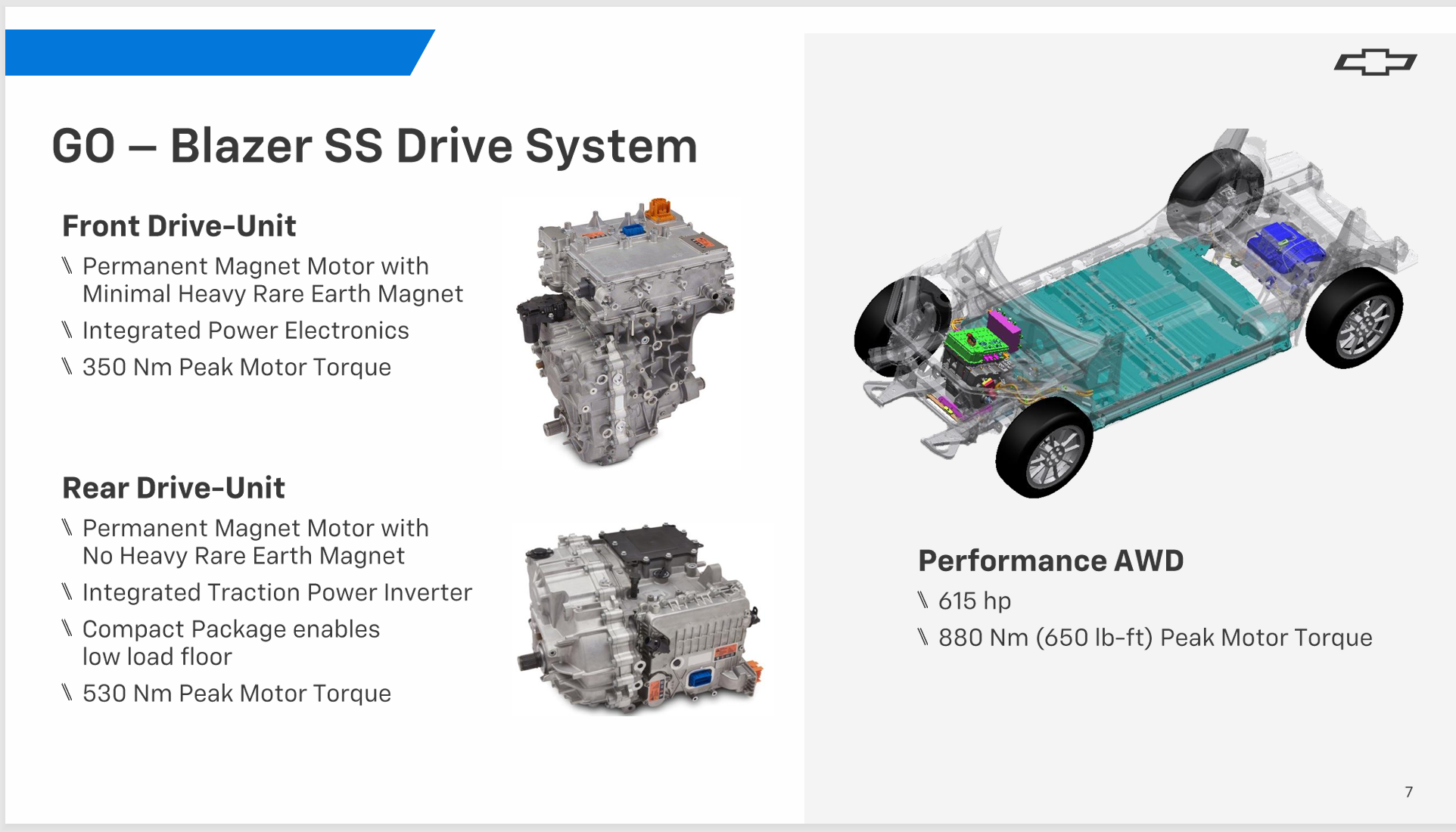 GO – Blazer SS Drive System

Front Drive-Unit

\ Permanent Magnet Motor with Minimal Heavy Rare Earth Magnet

\ Integrated Power Electronics

\ 350 Nm Peak Motor Torque

Rear Drive-Unit

\ Permanent Magnet Motor with No Heavy Rare Earth Magnet

\ Integrated Traction Power Inverter

\ Compact Package enables low load floor

\ 530 Nm Peak Motor Torque

Performance AWD

\ 615 hp

\ 880 Nm (650 lb-ft) Peak Motor Torque

7